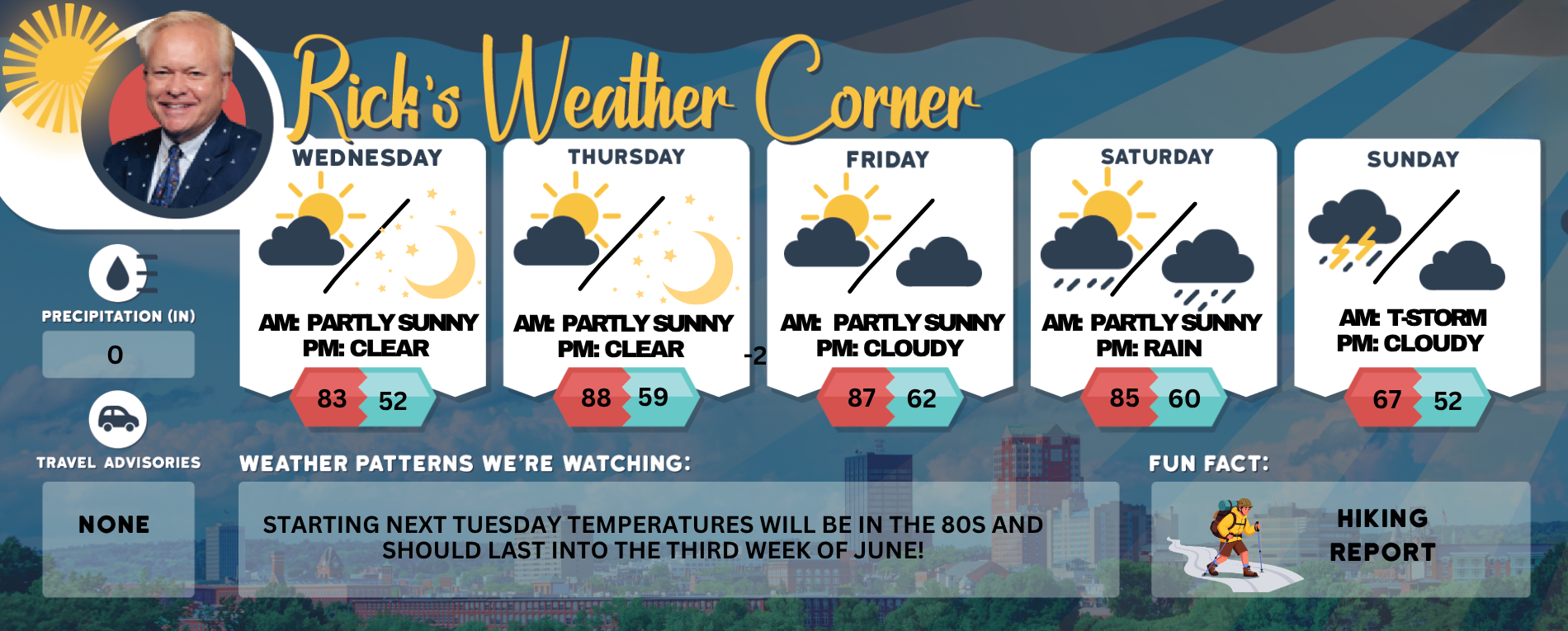 Rick's Weather Corner

PRECIPITATION (IN)
0

TRAVEL ADVISORIES
NONE

WEDNESDAY
AM: PARTLY SUNNY
PM: CLEAR
83 52

THURSDAY
AM: PARTLY SUNNY
PM: CLEAR
88 59

-2

FRIDAY
AM: PARTLY SUNNY
PM: CLOUDY
87 62

SATURDAY
AM: PARTLY SUNNY
PM: RAIN
85 60

SUNDAY
AM: T-STORM
PM: CLOUDY
67 52

WEATHER PATTERNS WE'RE WATCHING:
STARTING NEXT TUESDAY TEMPERATURES WILL BE IN THE 80S AND SHOULD LAST INTO THE THIRD WEEK OF JUNE!

FUN FACT:
HIKING REPORT